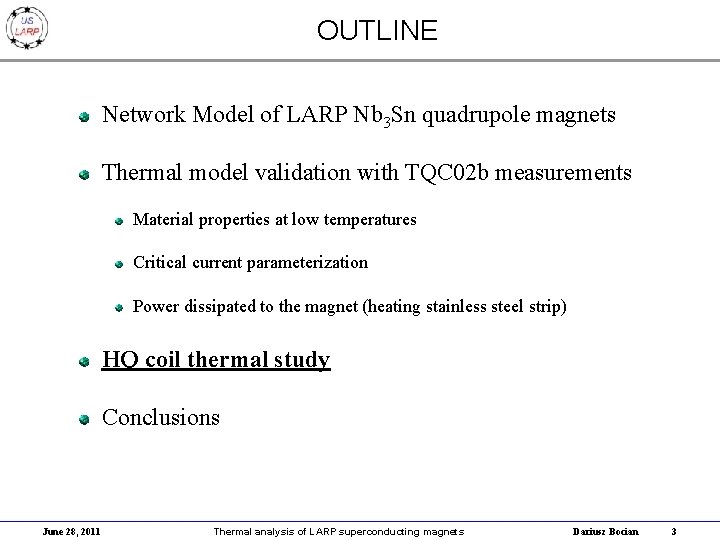 US LARP

OUTLINE

Network Model of LARP $Nb_3Sn$ quadrupole magnets

Thermal model validation with TQC02b measurements

Material properties at low temperatures

Critical current parameterization

Power dissipated to the magnet (heating stainless steel strip)

HQ coil thermal study

Conclusions

June 28, 2011 Thermal analysis of LARP superconducting magnets Dariusz Bocian 3